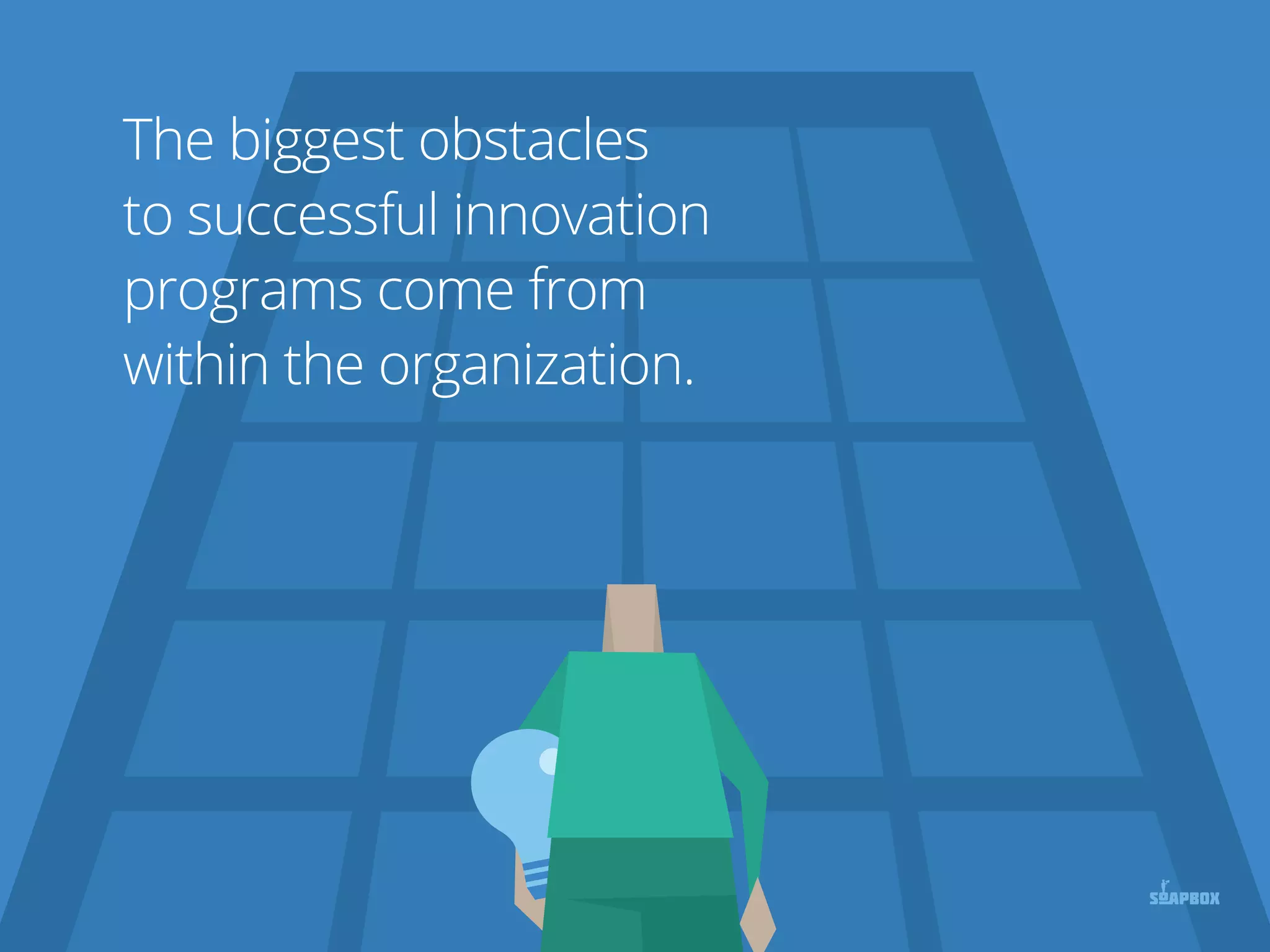 The biggest obstacles to successful innovation programs come from within the organization.

SOAPBOX